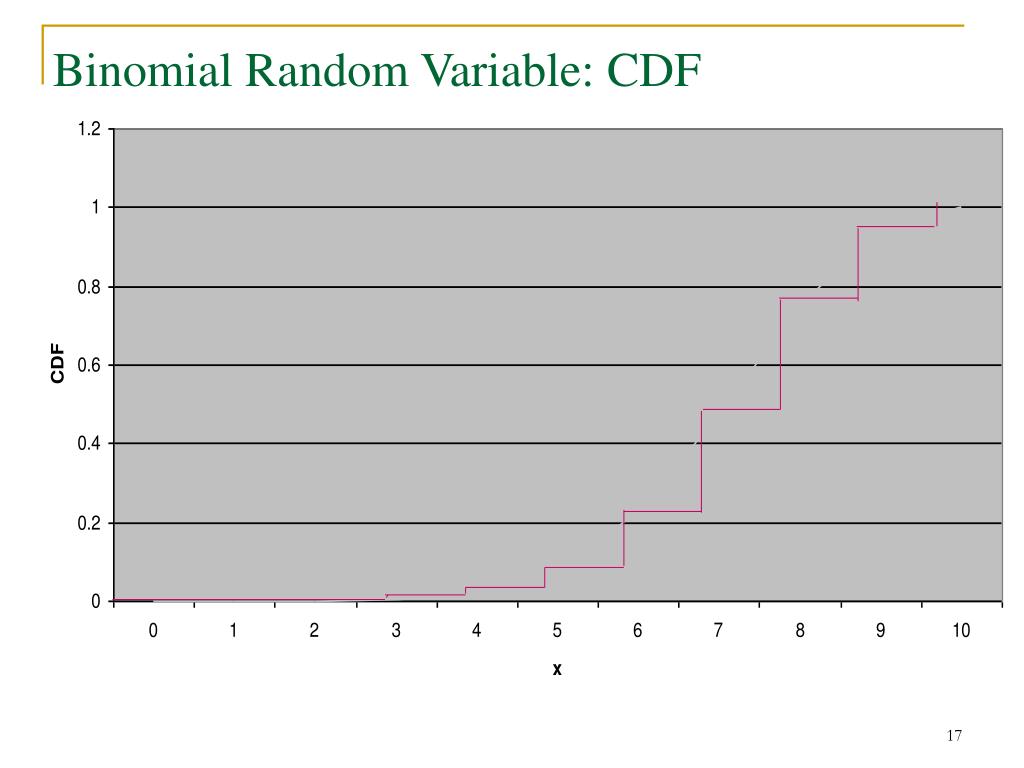 Binomial Random Variable: CDF

1.2
1
0.8
0.6
0.4
0.2
0

CDF

0 1 2 3 4 5 6 7 8 9 10

x

17